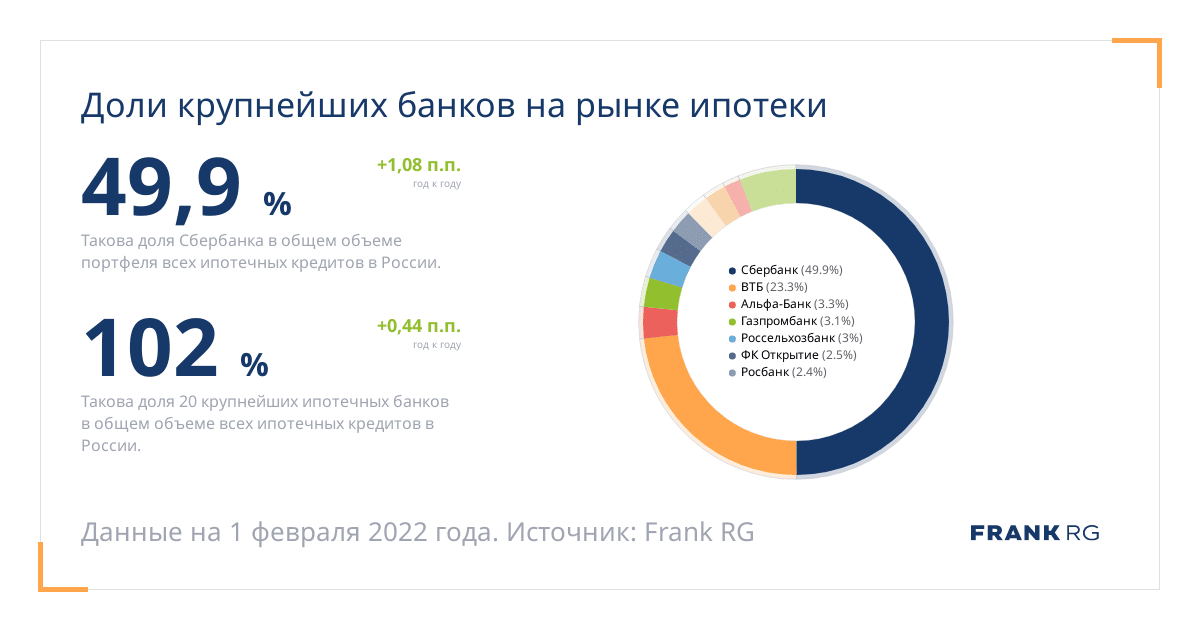 Доли крупнейших банков на рынке ипотеки

49,9 %

+1,08 п.п.
год к году

Такова доля Сбербанка в общем объеме портфеля всех ипотечных кредитов в России.

102 %

+0,44 п.п.
год к году

Такова доля 20 крупнейших ипотечных банков в общем объеме всех ипотечных кредитов в России.

Сбербанк (49.9%)
ВТБ (23.3%)
Альфа-Банк (3.3%)
Газпромбанк (3.1%)
Россельхозбанк (3%)
ФК Открытие (2.5%)
Росбанк (2.4%)

Данные на 1 февраля 2022 года. Источник: Frank RG

FRANK RG